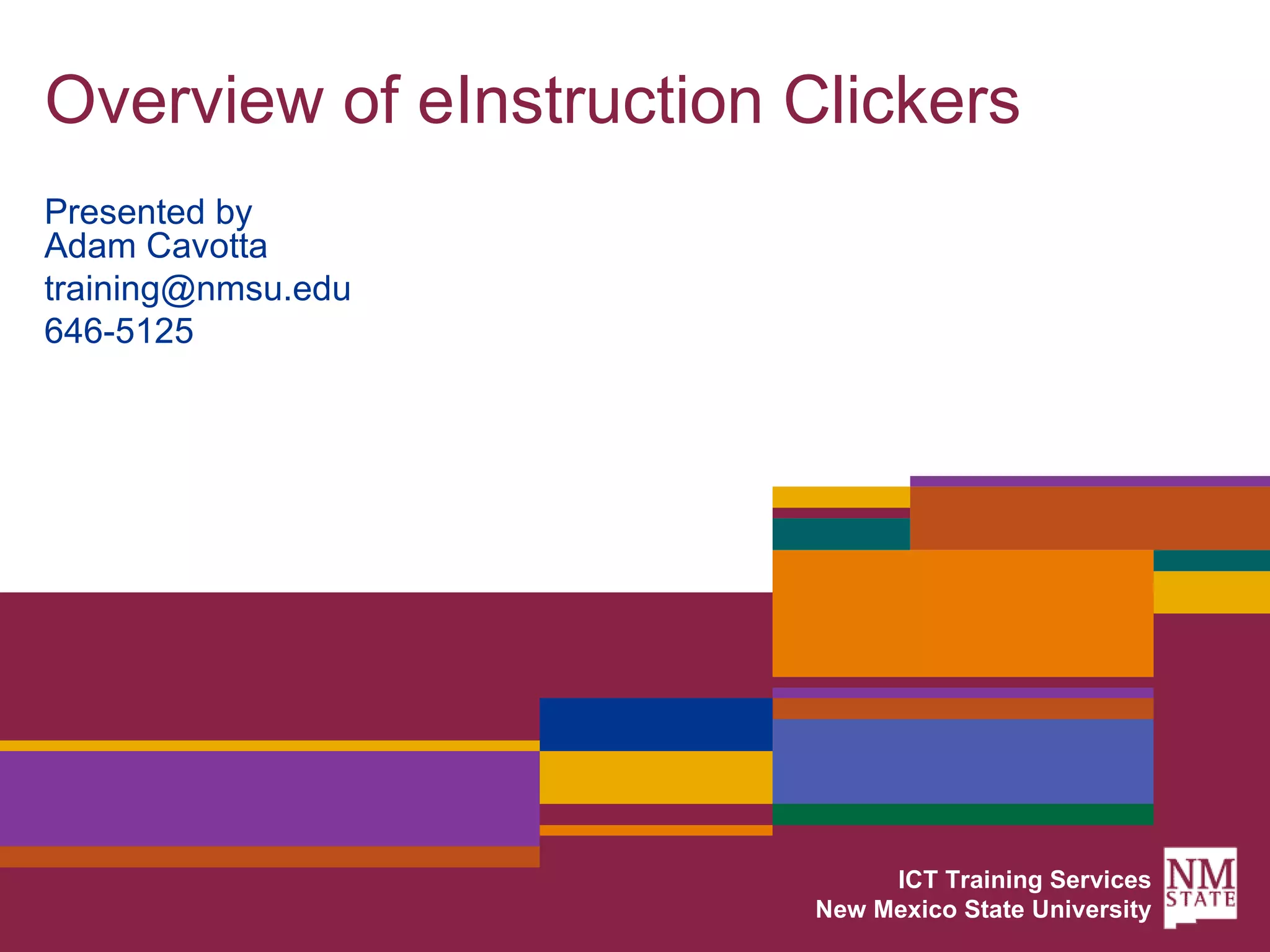 Overview of eInstruction Clickers

Presented by
Adam Cavotta

training@nmsu.edu

646-5125

ICT Training Services
New Mexico State University

NM STATE